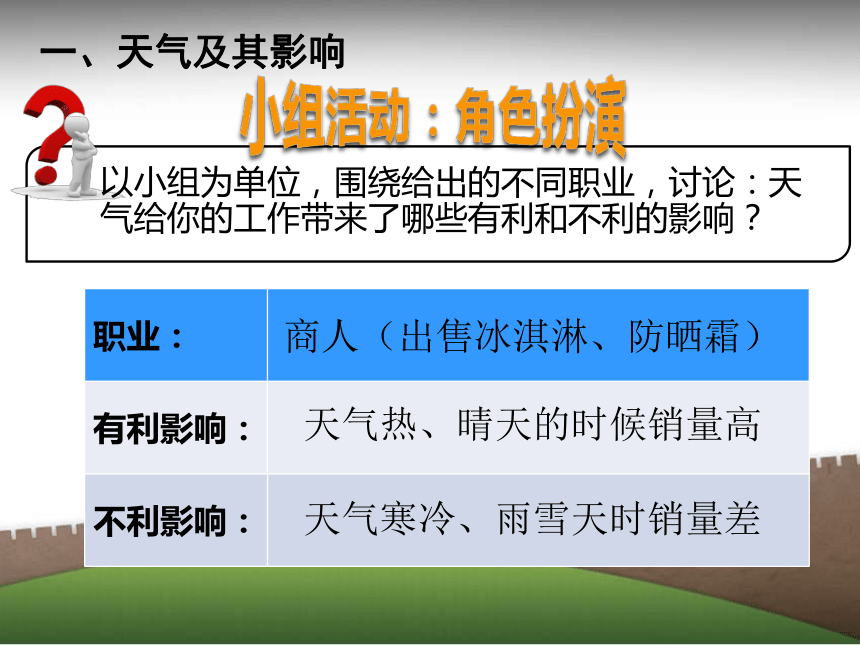 一、天气及其影响

小组活动：角色扮演

以小组为单位，围绕给出的不同职业，讨论：天气给你的工作带来了哪些有利和不利的影响？

| 职业： | 商人（出售冰淇淋、防晒霜） |
|---|---|
| 有利影响： | 天气热、晴天的时候销量高 |
| 不利影响： | 天气寒冷、雨雪天时销量差 |